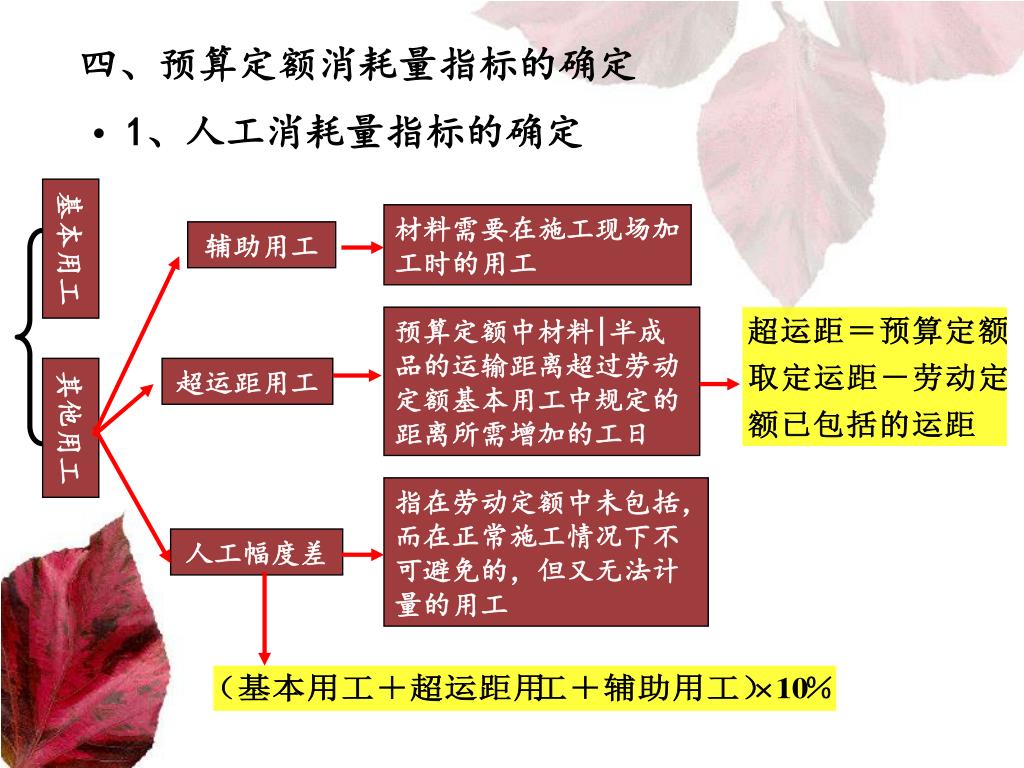 四、预算定额消耗量指标的确定

• 1、人工消耗量指标的确定

基本用工

其他用工

辅助用工

材料需要在施工现场加工时的用工

超运距用工

预算定额中材料|半成品的运输距离超过劳动定额基本用工中规定的距离所需增加的工日

超运距＝预算定额取定运距－劳动定额已包括的运距

人工幅度差

指在劳动定额中未包括，而在正常施工情况下不可避免的，但又无法计量的用工

（基本用工＋超运距用工＋辅助用工）×10%